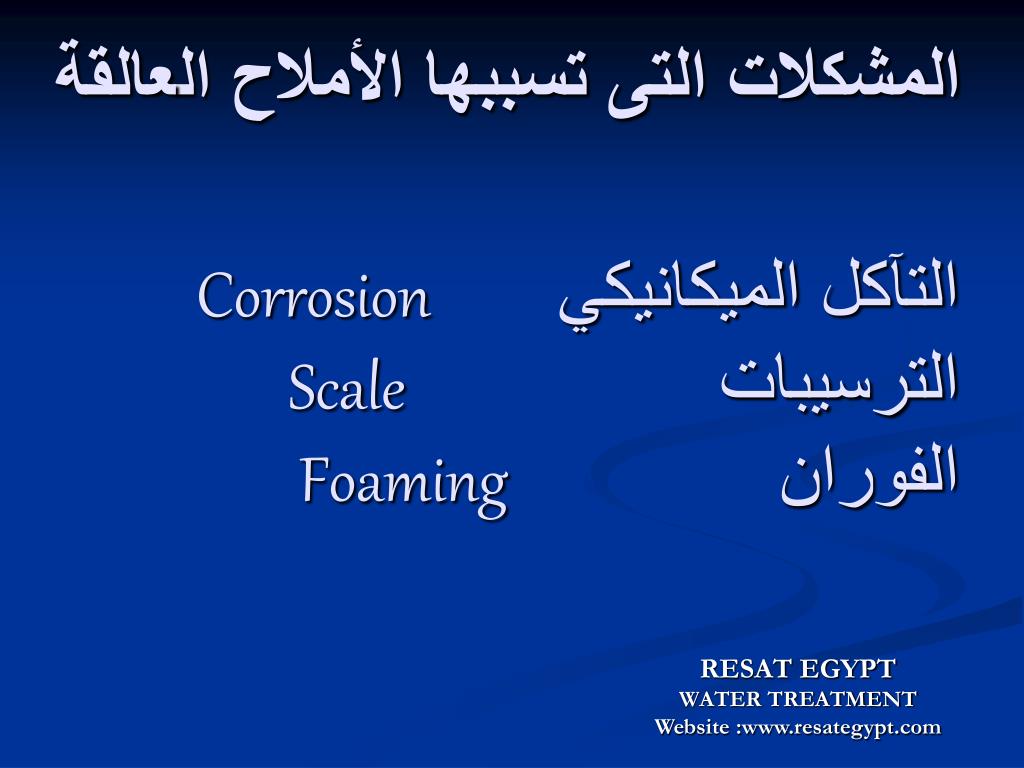 المشكلات التى تسببها الأملاح العالقة

التآكل الميكانيكي Corrosion
الترسيبات Scale
الفوران Foaming

RESAT EGYPT
WATER TREATMENT
Website :www.resategypt.com